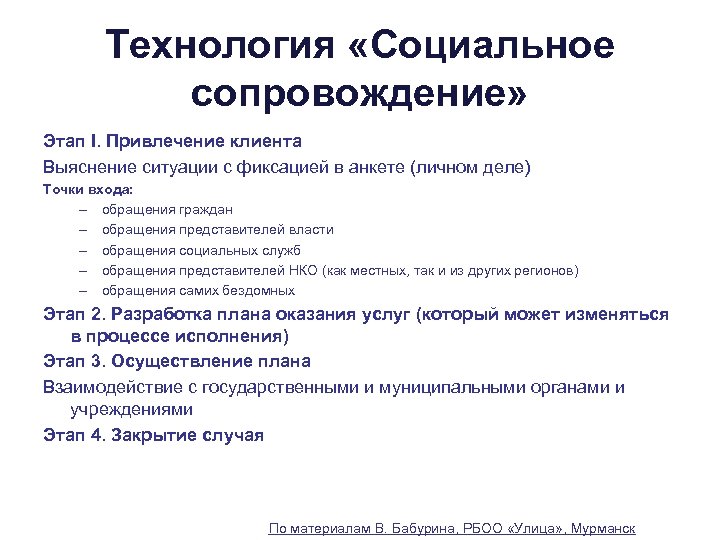 Технология «Социальное сопровождение»

Этап I. Привлечение клиента

Выяснение ситуации с фиксацией в анкете (личном деле)

Точки входа:

– обращения граждан
– обращения представителей власти
– обращения социальных служб
– обращения представителей НКО (как местных, так и из других регионов)
– обращения самих бездомных

Этап 2. Разработка плана оказания услуг (который может изменяться в процессе исполнения)

Этап 3. Осуществление плана

Взаимодействие с государственными и муниципальными органами и учреждениями

Этап 4. Закрытие случая

По материалам В. Бабурина, РБОО «Улица», Мурманск